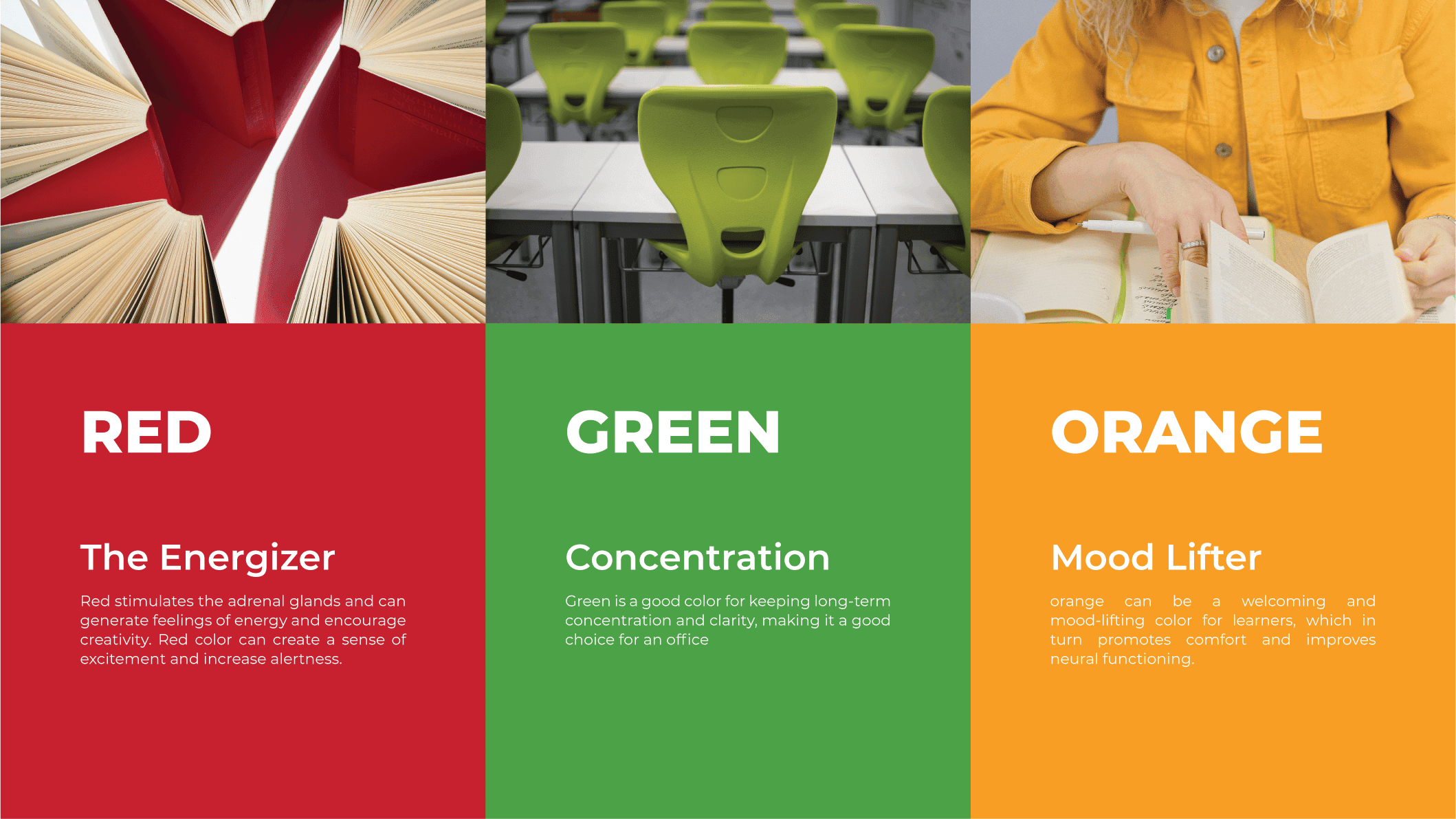 RED

The Energizer

Red stimulates the adrenal glands and can generate feelings of energy and encourage creativity. Red color can create a sense of excitement and increase alertness.

GREEN

Concentration

Green is a good color for keeping long-term concentration and clarity, making it a good choice for an office

ORANGE

Mood Lifter

orange can be a welcoming and mood-lifting color for learners, which in turn promotes comfort and improves neural functioning.